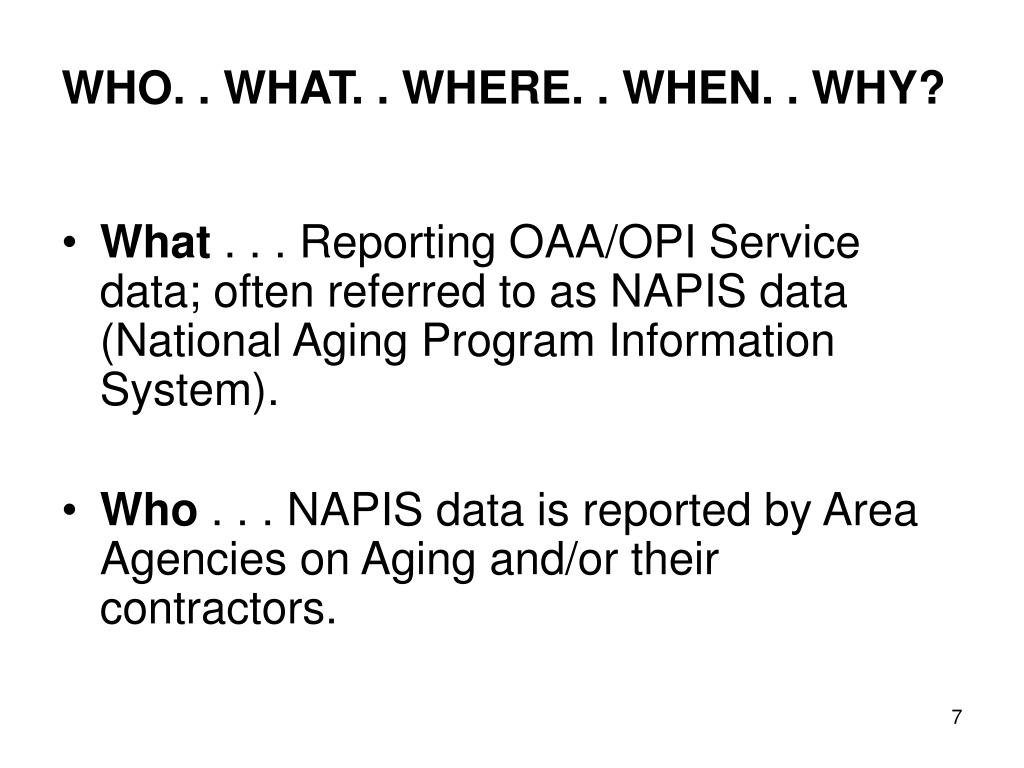 WHO. . WHAT. . WHERE. . WHEN. . WHY?

• What . . . Reporting OAA/OPI Service data; often referred to as NAPIS data (National Aging Program Information System).

• Who . . . NAPIS data is reported by Area Agencies on Aging and/or their contractors.

7